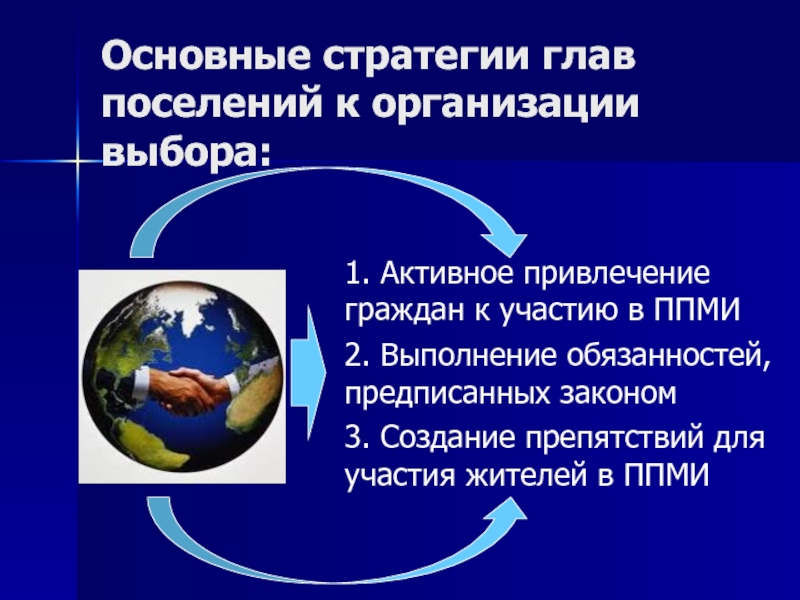 Основные стратегии глав поселений к организации выбора:

1. Активное привлечение граждан к участию в ППМИ

2. Выполнение обязанностей, предписанных законом

3. Создание препятствий для участия жителей в ППМИ